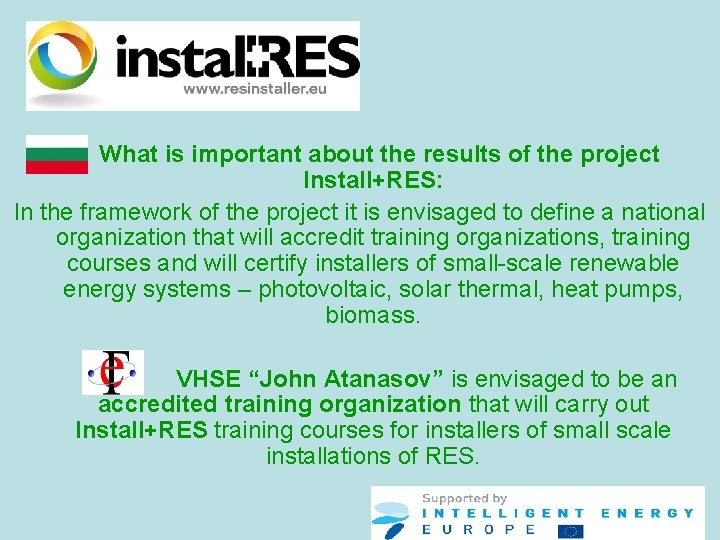 instal+RES
www.resinstaller.eu

What is important about the results of the project Install+RES:

In the framework of the project it is envisaged to define a national organization that will accredit training organizations, training courses and will certify installers of small-scale renewable energy systems – photovoltaic, solar thermal, heat pumps, biomass.

VHSE "John Atanasov" is envisaged to be an accredited training organization that will carry out Install+RES training courses for installers of small scale installations of RES.

Supported by
INTELLIGENT ENERGY
EUROPE